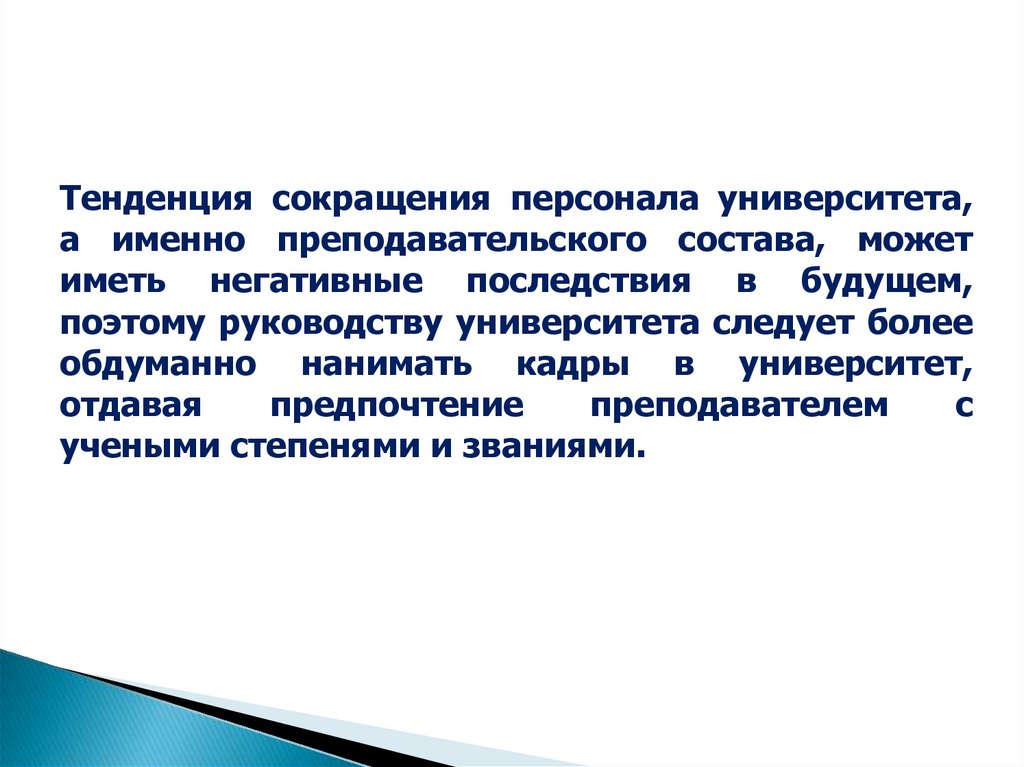 Тенденция сокращения персонала университета, а именно преподавательского состава, может иметь негативные последствия в будущем, поэтому руководству университета следует более обдуманно нанимать кадры в университет, отдавая предпочтение преподавателем с учеными степенями и званиями.